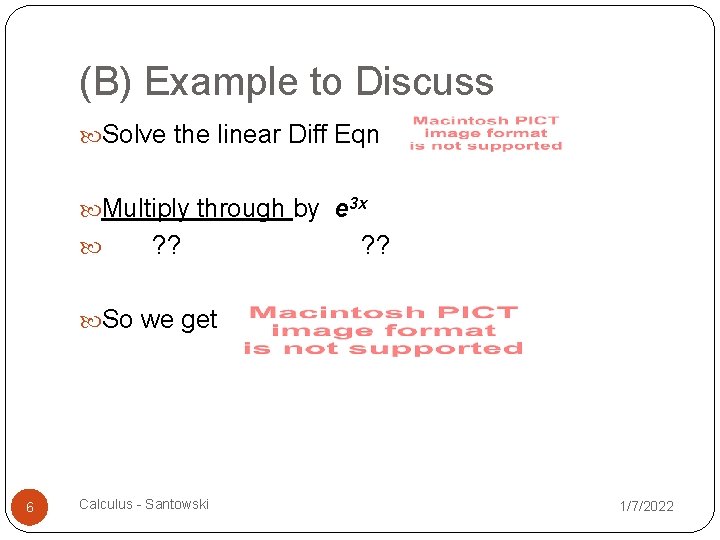 (B) Example to Discuss

Solve the linear Diff Eqn Macintosh PICT image format is not supported

Multiply through by $e^{3x}$

?? ??

So we get Macintosh PICT image format is not supported

6

Calculus - Santowski

1/7/2022